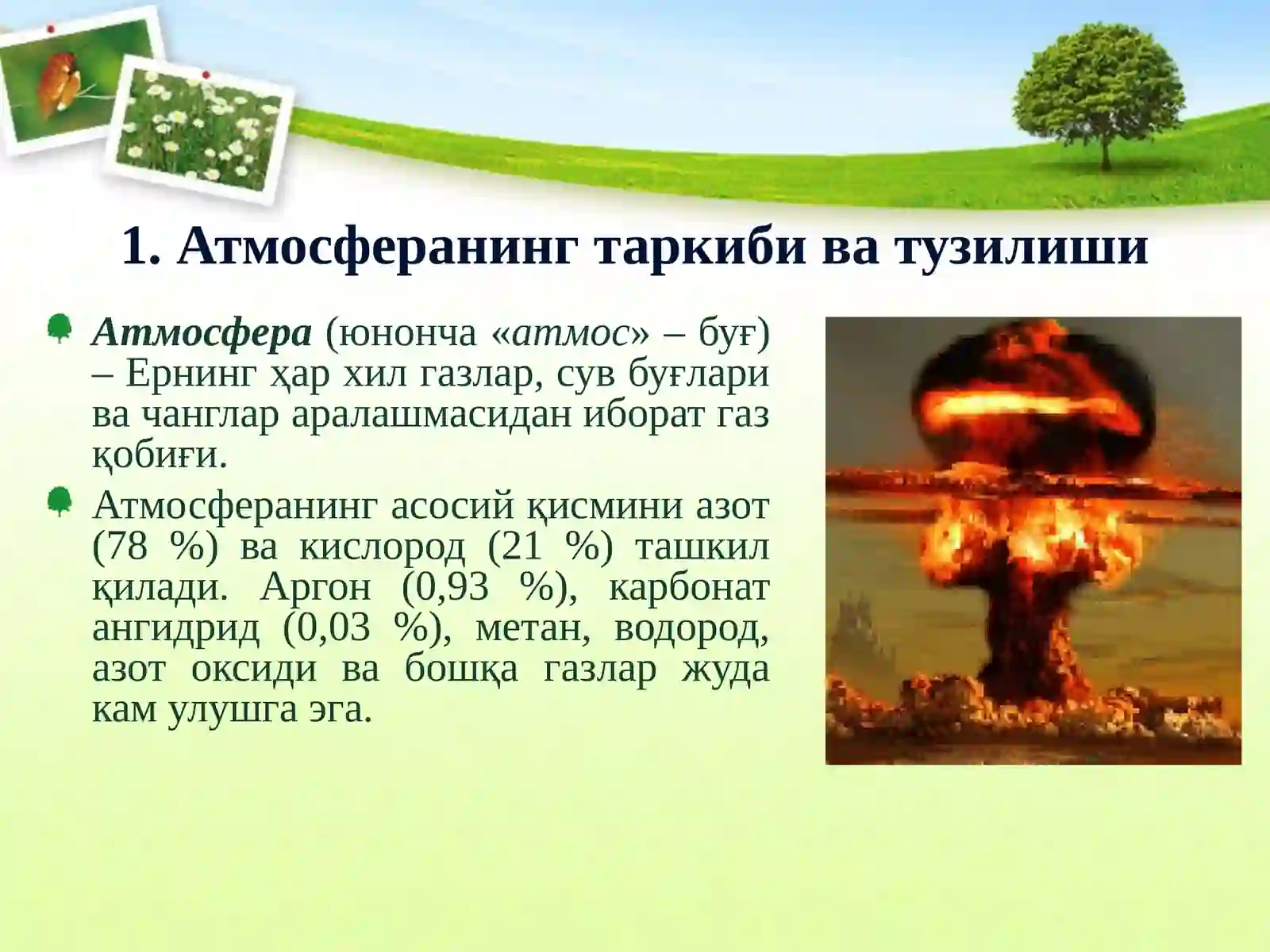 1. Атмосферанинг таркиби ва тузилиши

Атмосфера (юнонча «атмос» – буғ) – Ернинг ҳар хил газлар, сув буғлари ва чанглар аралашмасидан иборат газ қобиғи.

Атмосферанинг асосий қисмини азот (78 %) ва кислород (21 %) ташкил қилади. Аргон (0,93 %), карбонат ангидрид (0,03 %), метан, водород, азот оксиди ва бошқа газлар жуда кам улушга эга.